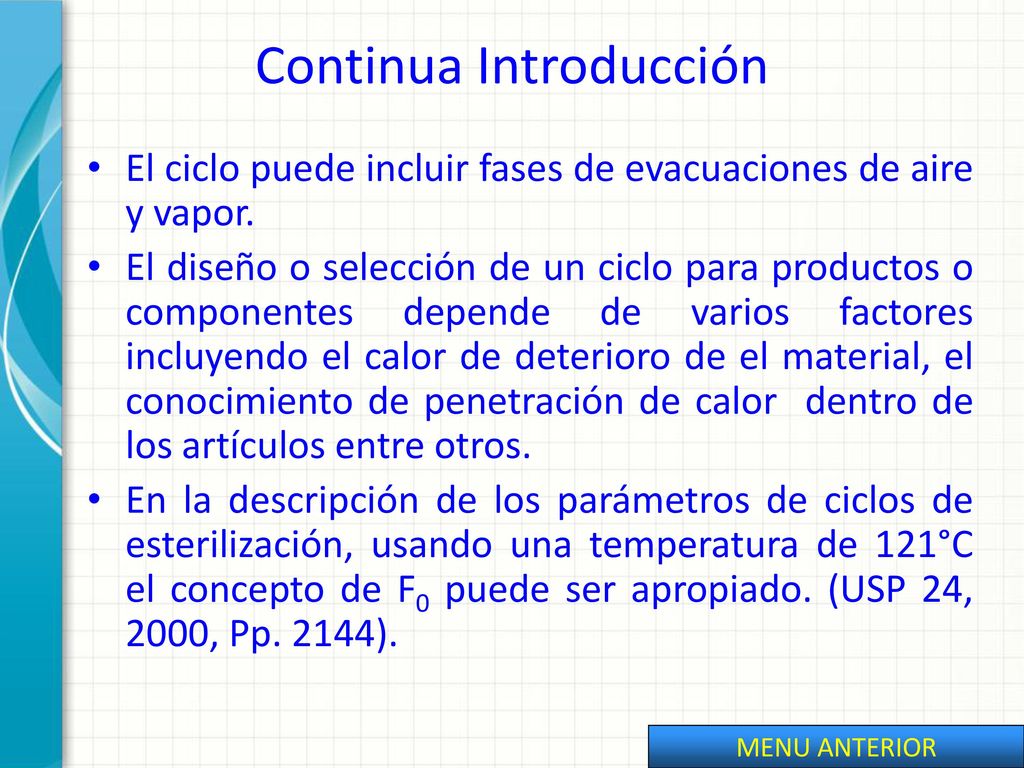 Continua Introducción

• El ciclo puede incluir fases de evacuaciones de aire y vapor.

• El diseño o selección de un ciclo para productos o componentes depende de varios factores incluyendo el calor de deterioro de el material, el conocimiento de penetración de calor dentro de los artículos entre otros.

• En la descripción de los parámetros de ciclos de esterilización, usando una temperatura de 121°C el concepto de $F_0$ puede ser apropiado. (USP 24, 2000, Pp. 2144).

MENU ANTERIOR